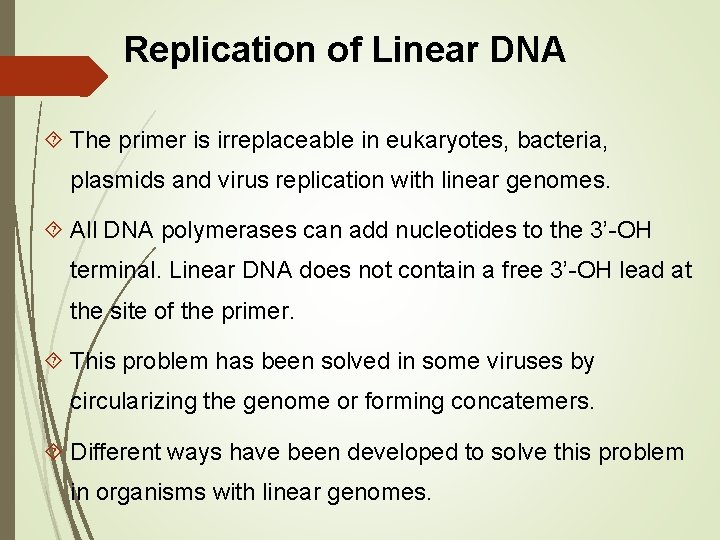 Replication of Linear DNA

The primer is irreplaceable in eukaryotes, bacteria, plasmids and virus replication with linear genomes.

All DNA polymerases can add nucleotides to the 3’-OH terminal. Linear DNA does not contain a free 3’-OH lead at the site of the primer.

This problem has been solved in some viruses by circularizing the genome or forming concatemers.

Different ways have been developed to solve this problem in organisms with linear genomes.